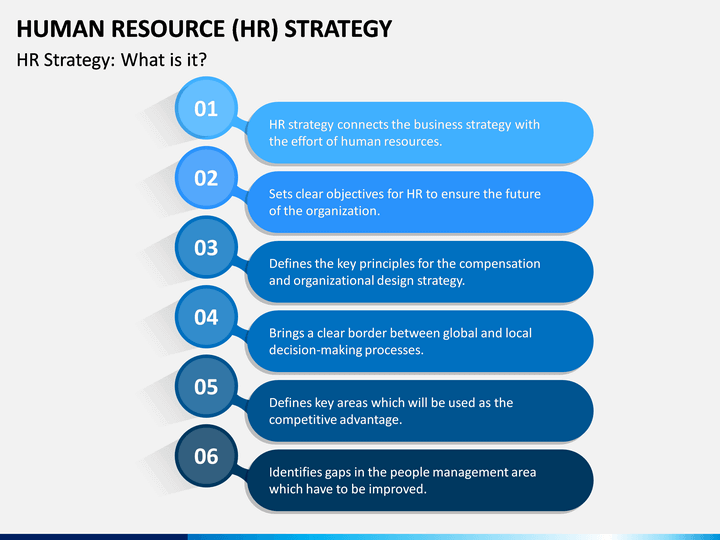 HUMAN RESOURCE (HR) STRATEGY

HR Strategy: What is it?

01

HR strategy connects the business strategy with the effort of human resources.

02

Sets clear objectives for HR to ensure the future of the organization.

03

Defines the key principles for the compensation and organizational design strategy.

04

Brings a clear border between global and local decision-making processes.

05

Defines key areas which will be used as the competitive advantage.

06

Identifies gaps in the people management area which have to be improved.